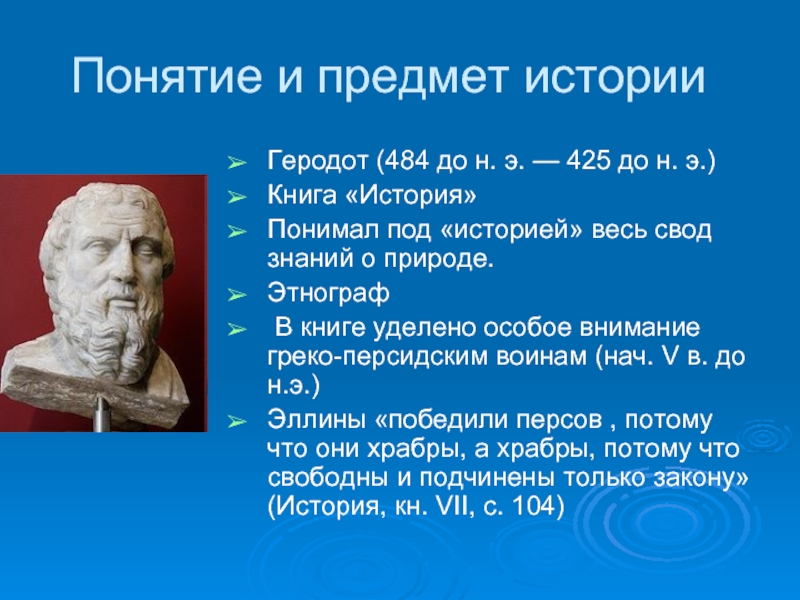 Понятие и предмет истории

➢ Геродот (484 до н. э. — 425 до н. э.)
➢ Книга «История»
➢ Понимал под «историей» весь свод знаний о природе.
➢ Этнограф
➢ В книге уделено особое внимание греко-персидским воинам (нач. V в. до н.э.)
➢ Эллины «победили персов , потому что они храбры, а храбры, потому что свободны и подчинены только закону» (История, кн. VII, с. 104)